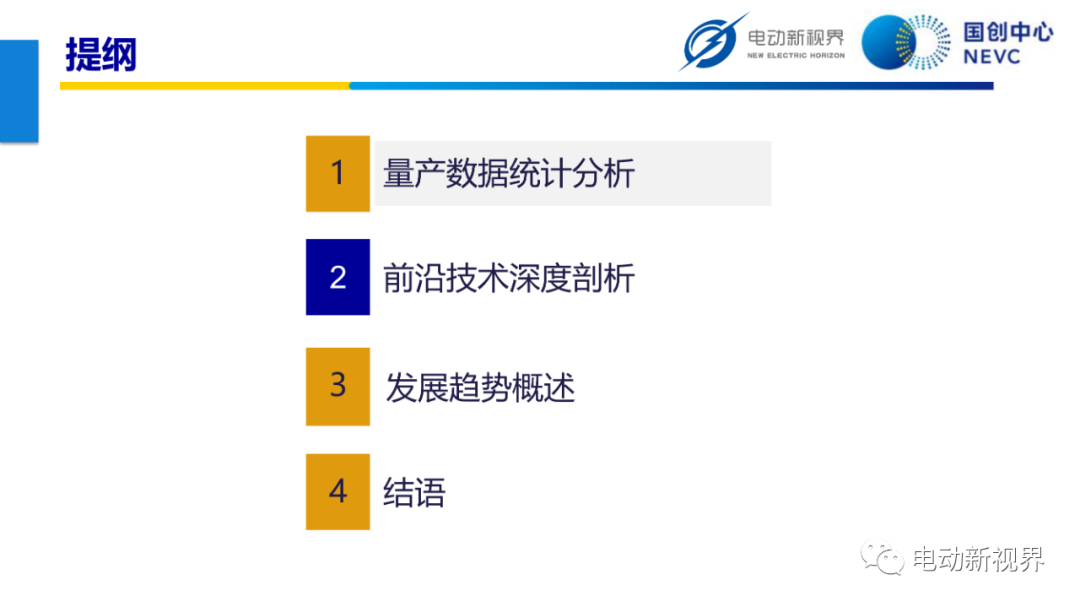 提纲

电动新视界
NEW ELECTRIC HORIZON

国创中心
NEVC

1 量产数据统计分析

2 前沿技术深度剖析

3 发展趋势概述

4 结语

电动新视界